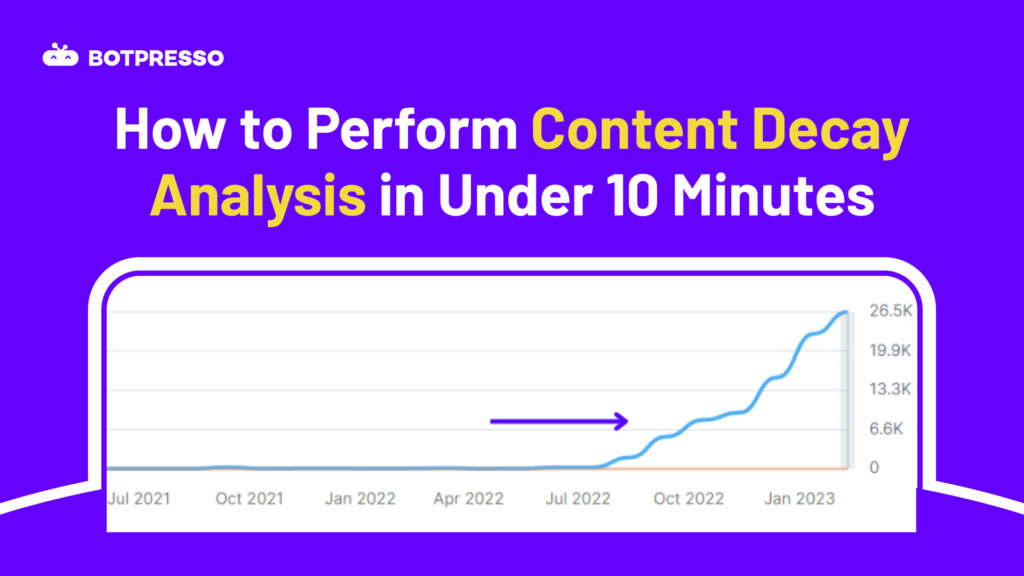 BOTPRESSO

How to Perform Content Decay Analysis in Under 10 Minutes

26.5K
19.9K
13.3K
6.6K
0

Jul 2021 Oct 2021 Jan 2022 Apr 2022 Jul 2022 Oct 2022 Jan 2023